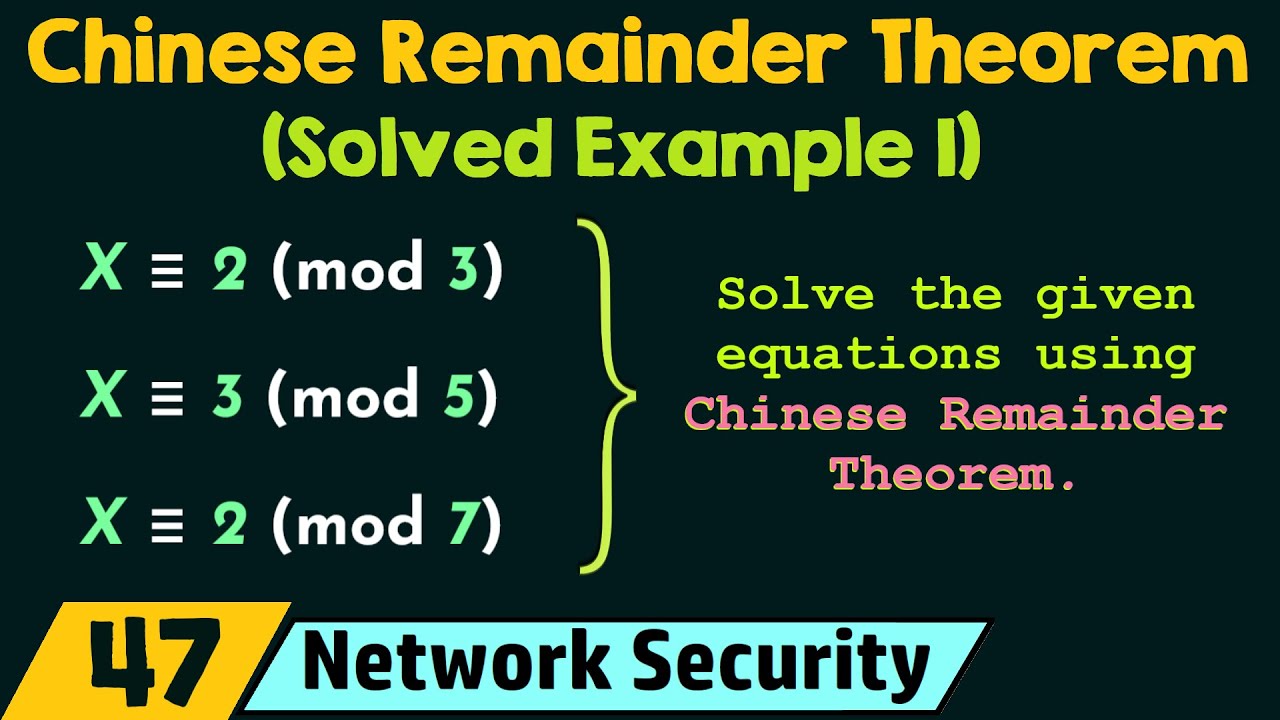 Chinese Remainder Theorem
(Solved Example 1)

$X \equiv 2 \pmod{3}$

$X \equiv 3 \pmod{5}$

$X \equiv 2 \pmod{7}$

Solve the given equations using Chinese Remainder Theorem.

47 Network Security